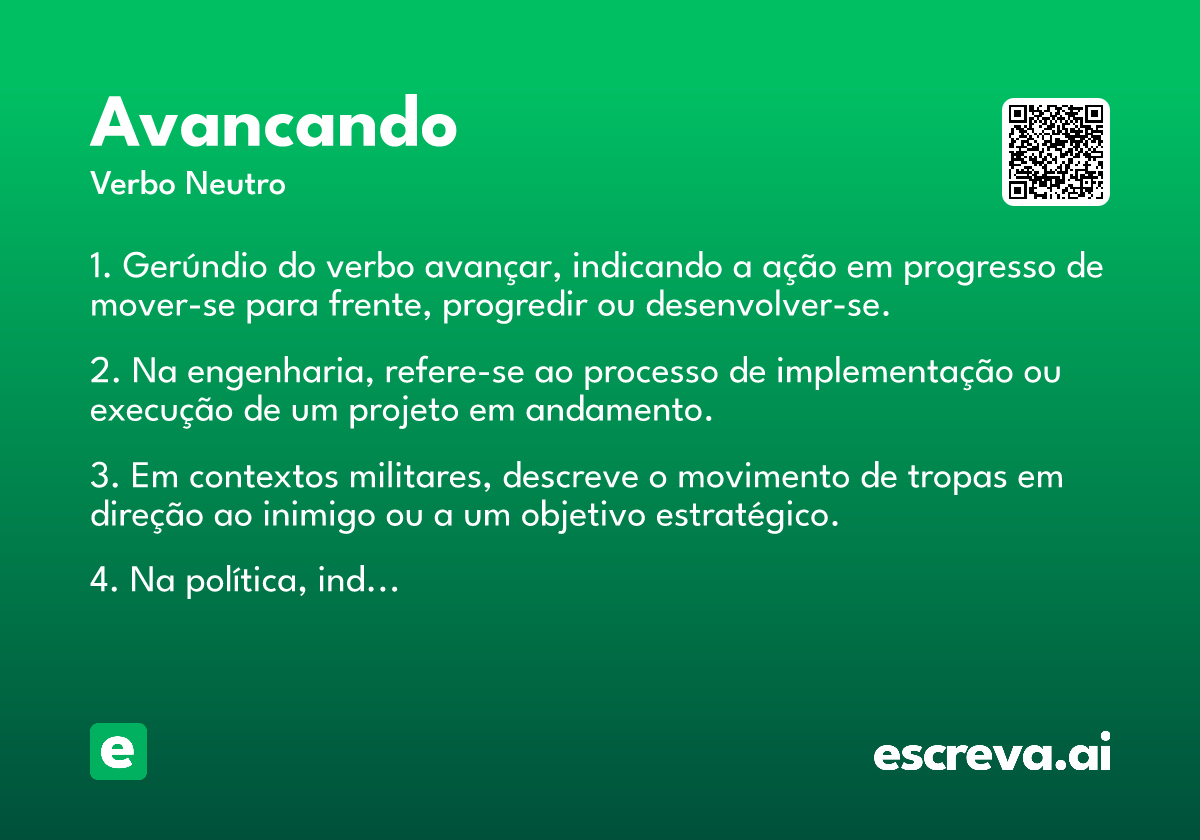 Avancando

Verbo Neutro

1. Gerúndio do verbo avançar, indicando a ação em progresso de mover-se para frente, progredir ou desenvolver-se.

2. Na engenharia, refere-se ao processo de implementação ou execução de um projeto em andamento.

3. Em contextos militares, descreve o movimento de tropas em direção ao inimigo ou a um objetivo estratégico.

4. Na política, ind...

e

escreva.ai